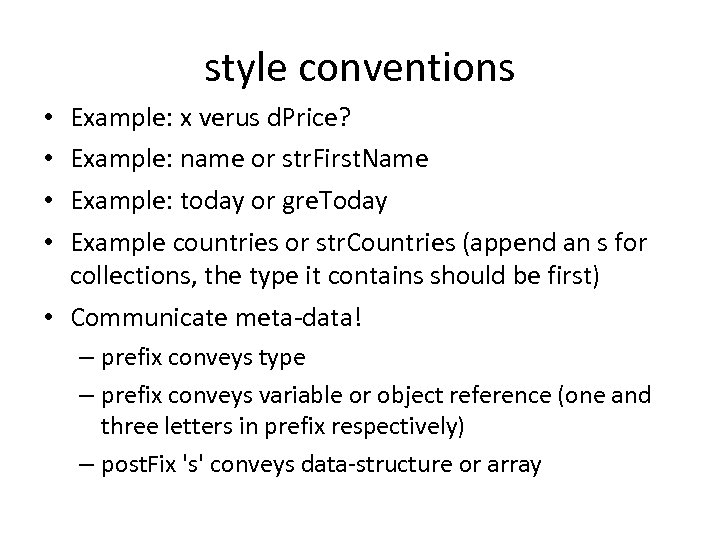 style conventions

• Example: x verus dPrice?
• Example: name or strFirstName
• Example: today or greToday
• Example countries or strCountries (append an s for collections, the type it contains should be first)
• Communicate meta-data!
– prefix conveys type
– prefix conveys variable or object reference (one and three letters in prefix respectively)
– postFix 's' conveys data-structure or array